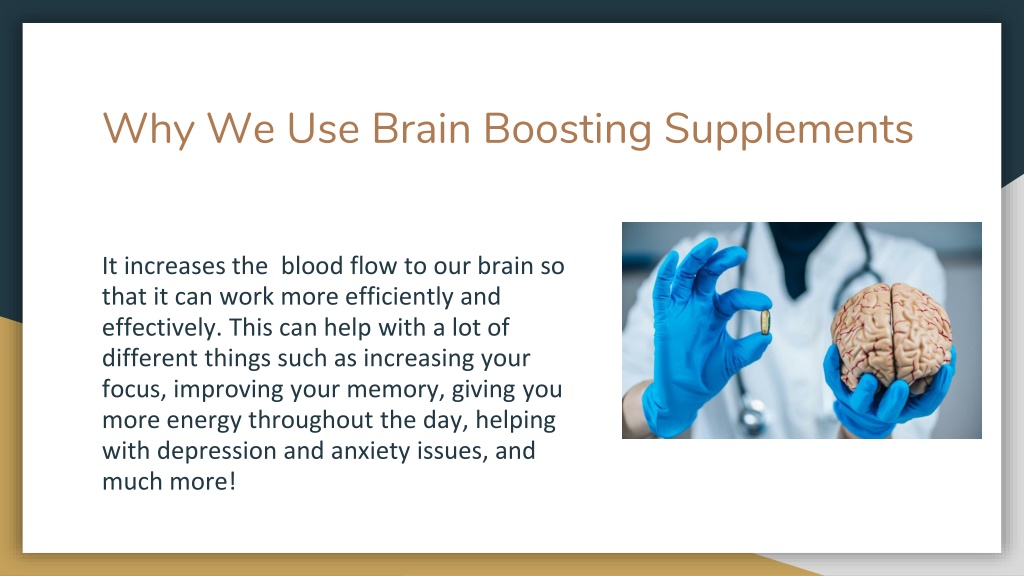 Why We Use Brain Boosting Supplements

It increases the  blood flow to our brain so that it can work more efficiently and effectively. This can help with a lot of different things such as increasing your focus, improving your memory, giving you more energy throughout the day, helping with depression and anxiety issues, and much more!